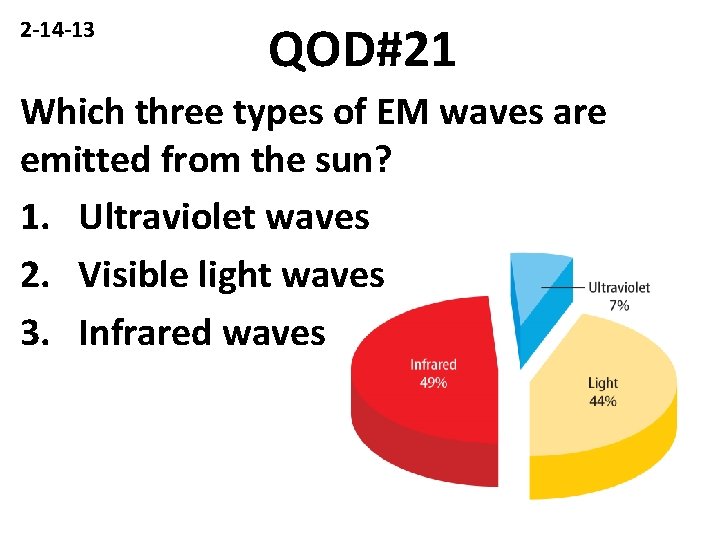 2-14-13

QOD#21

Which three types of EM waves are emitted from the sun?

1. Ultraviolet waves
2. Visible light waves
3. Infrared waves

Ultraviolet 7%

Infrared 49%

Light 44%